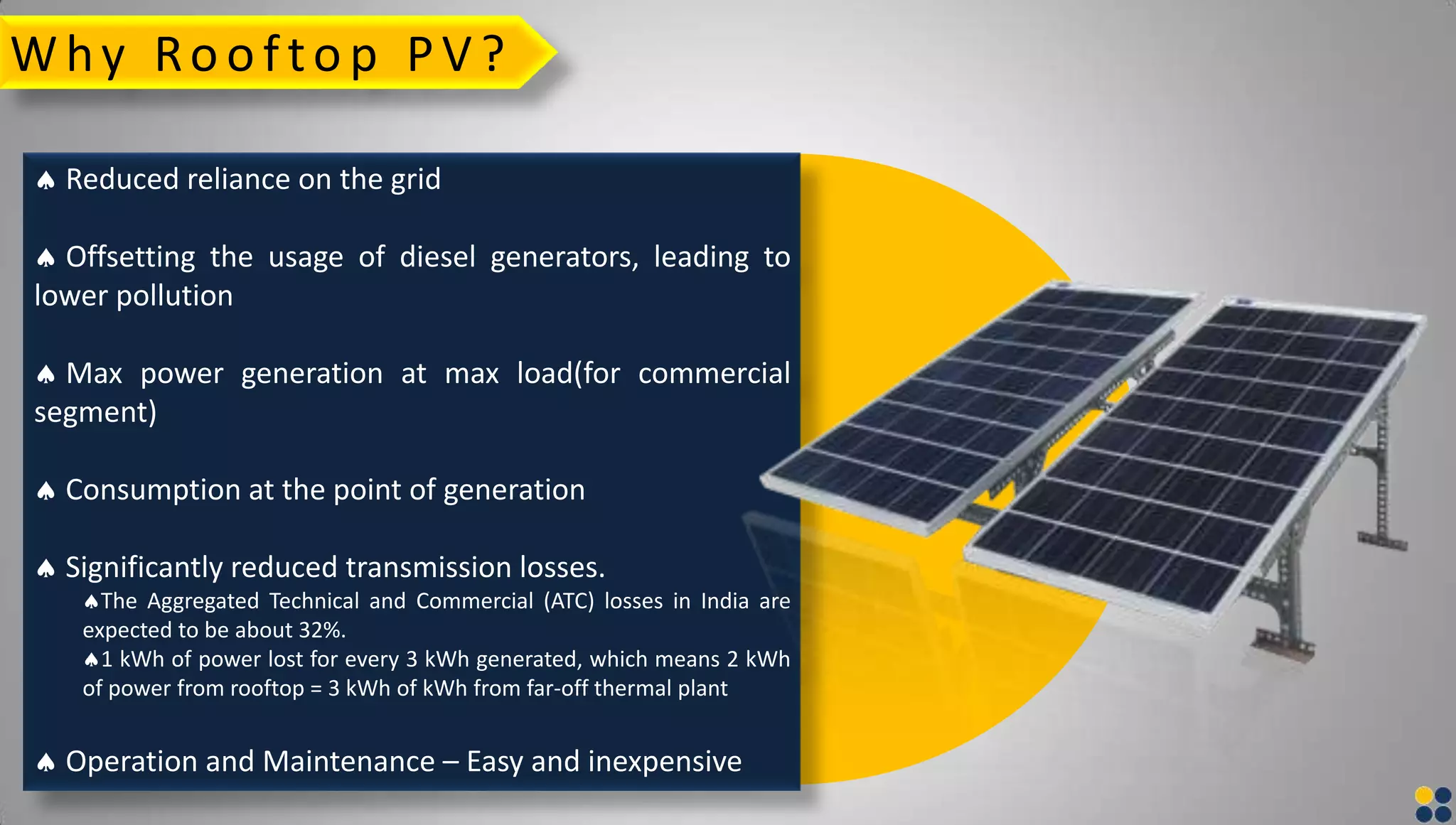 Why Rooftop PV?

♠ Reduced reliance on the grid

♠ Offsetting the usage of diesel generators, leading to lower pollution

♠ Max power generation at max load(for commercial segment)

♠ Consumption at the point of generation

♠ Significantly reduced transmission losses.

♠The Aggregated Technical and Commercial (ATC) losses in India are expected to be about 32%.

♠1 kWh of power lost for every 3 kWh generated, which means 2 kWh of power from rooftop = 3 kWh of kWh from far-off thermal plant

♠ Operation and Maintenance – Easy and inexpensive